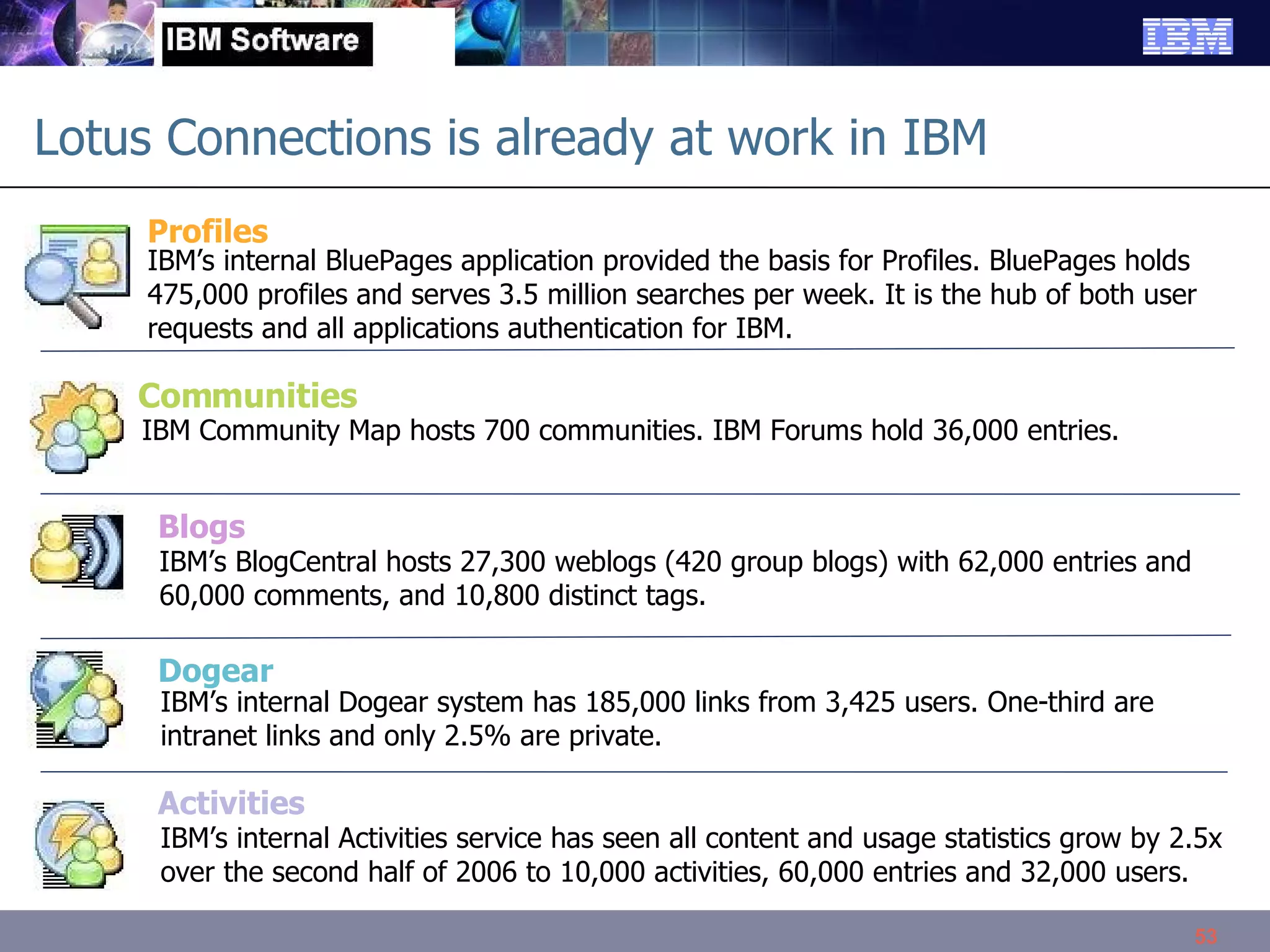 IBM Software

IBM

Lotus Connections is already at work in IBM

Profiles
IBM's internal BluePages application provided the basis for Profiles. BluePages holds 475,000 profiles and serves 3.5 million searches per week. It is the hub of both user requests and all applications authentication for IBM.

Communities
IBM Community Map hosts 700 communities. IBM Forums hold 36,000 entries.

Blogs
IBM's BlogCentral hosts 27,300 weblogs (420 group blogs) with 62,000 entries and 60,000 comments, and 10,800 distinct tags.

Dogear
IBM's internal Dogear system has 185,000 links from 3,425 users. One-third are intranet links and only 2.5% are private.

Activities
IBM's internal Activities service has seen all content and usage statistics grow by 2.5x over the second half of 2006 to 10,000 activities, 60,000 entries and 32,000 users.

53